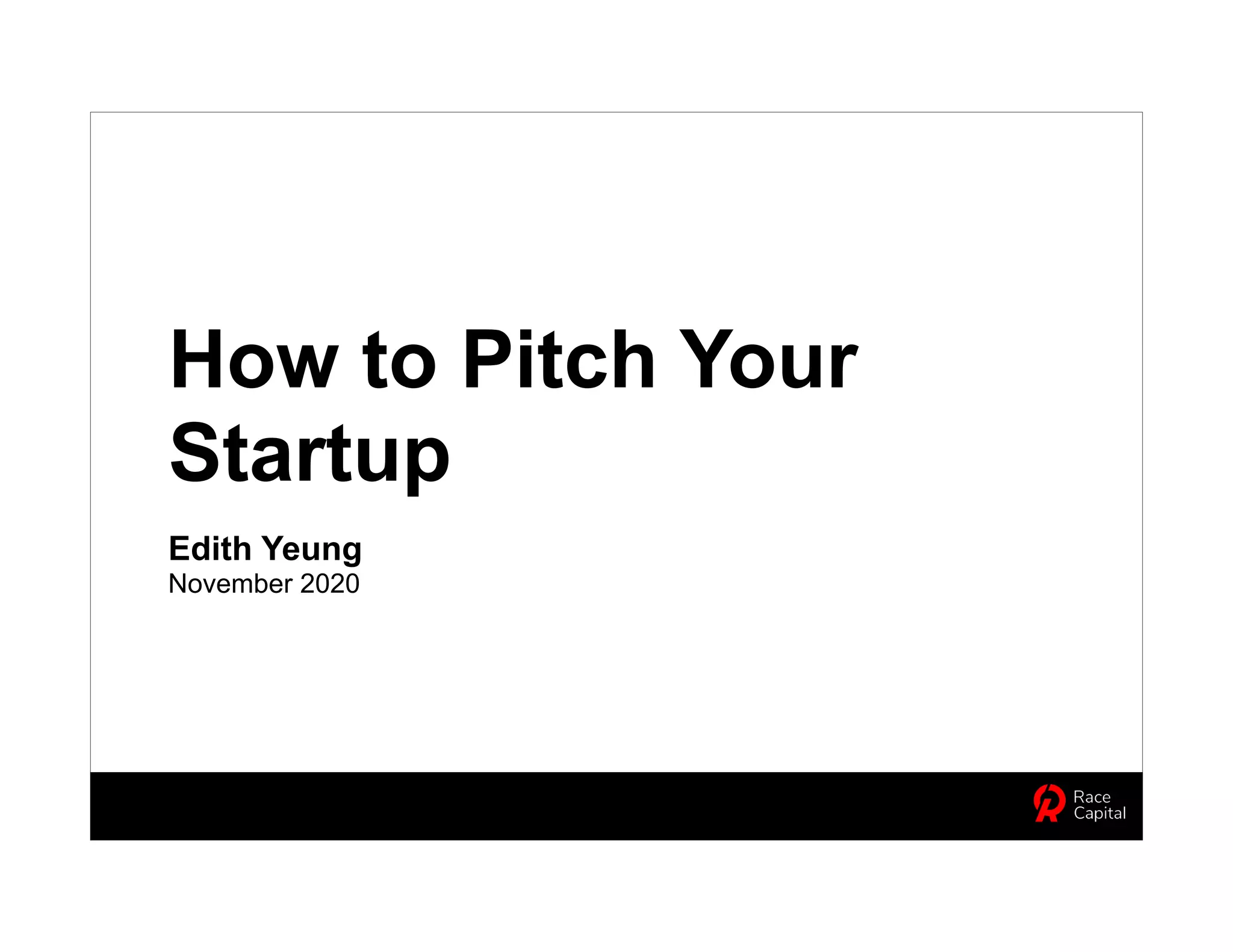 How to Pitch Your Startup

Edith Yeung
November 2020

Race Capital